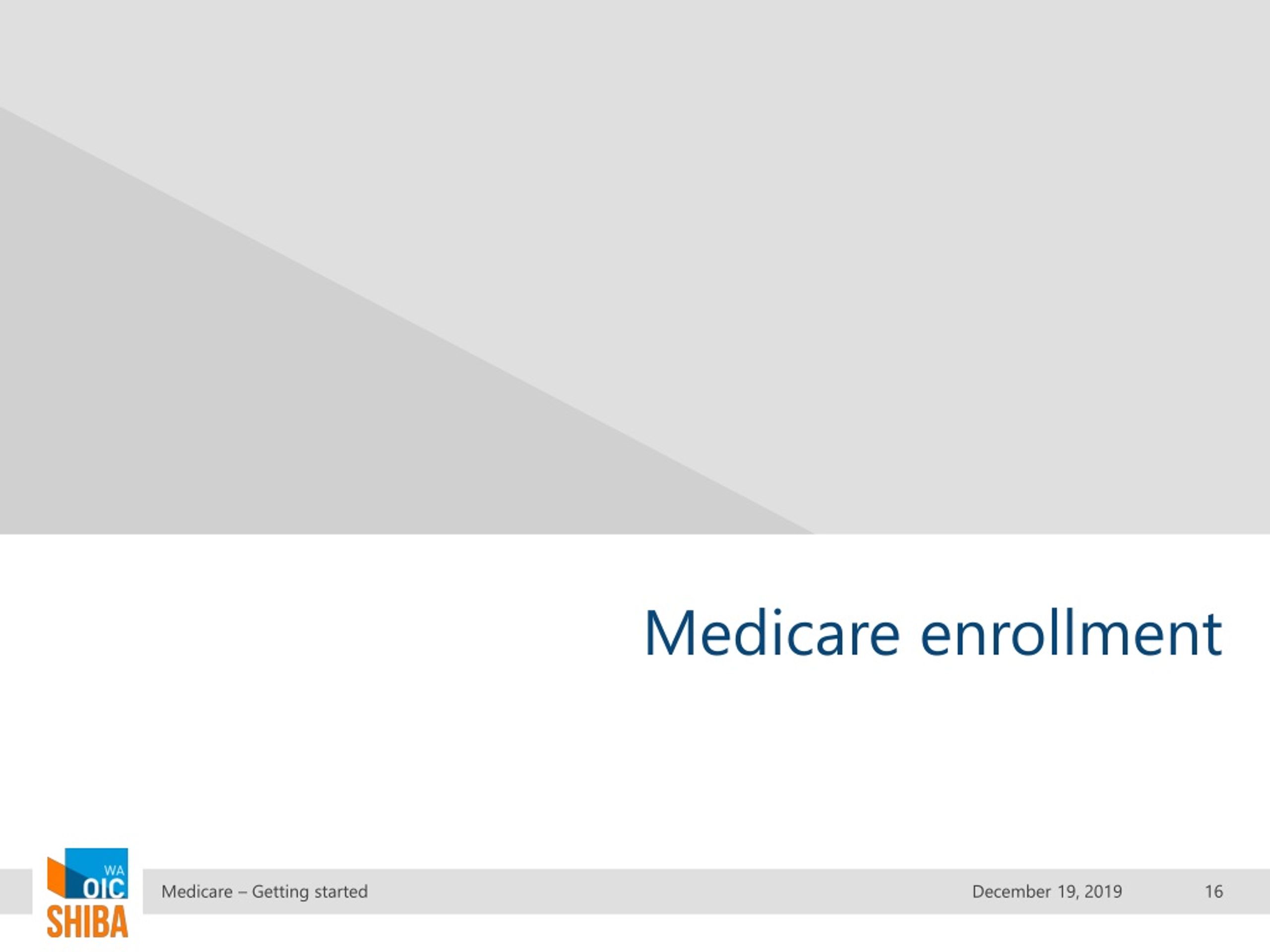 Medicare enrollment

WA
OIC
SHIBA

Medicare – Getting started

December 19, 2019

16